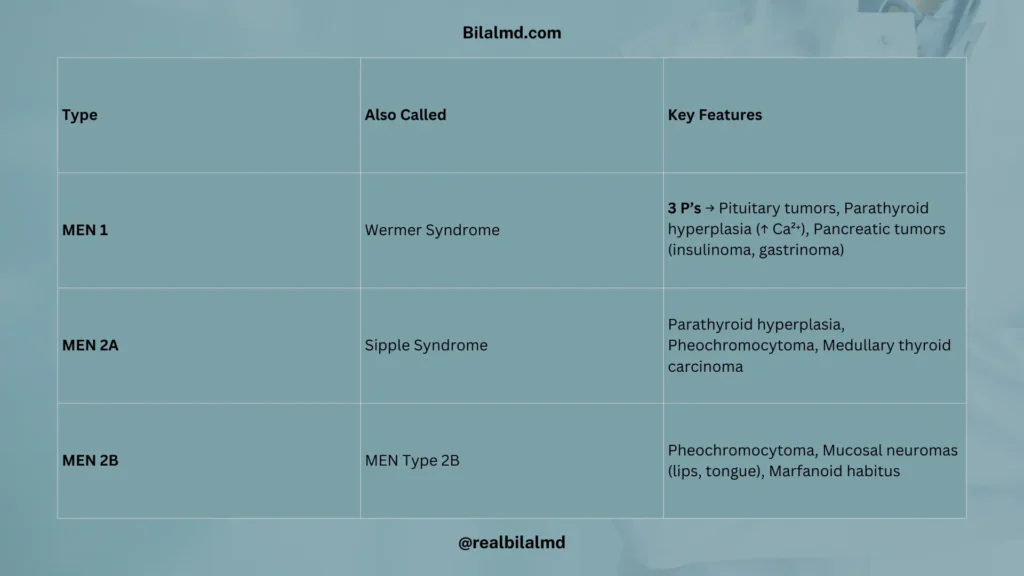 Bilalmd.com

| Type | Also Called | Key Features |
|---|---|---|
| MEN 1 | Wermer Syndrome | 3 P's → Pituitary tumors, Parathyroid hyperplasia (↑ $Ca^{2+}$), Pancreatic tumors (insulinoma, gastrinoma) |
| MEN 2A | Sipple Syndrome | Parathyroid hyperplasia, Pheochromocytoma, Medullary thyroid carcinoma |
| MEN 2B | MEN Type 2B | Pheochromocytoma, Mucosal neuromas (lips, tongue), Marfanoid habitus |

@realbilalmd